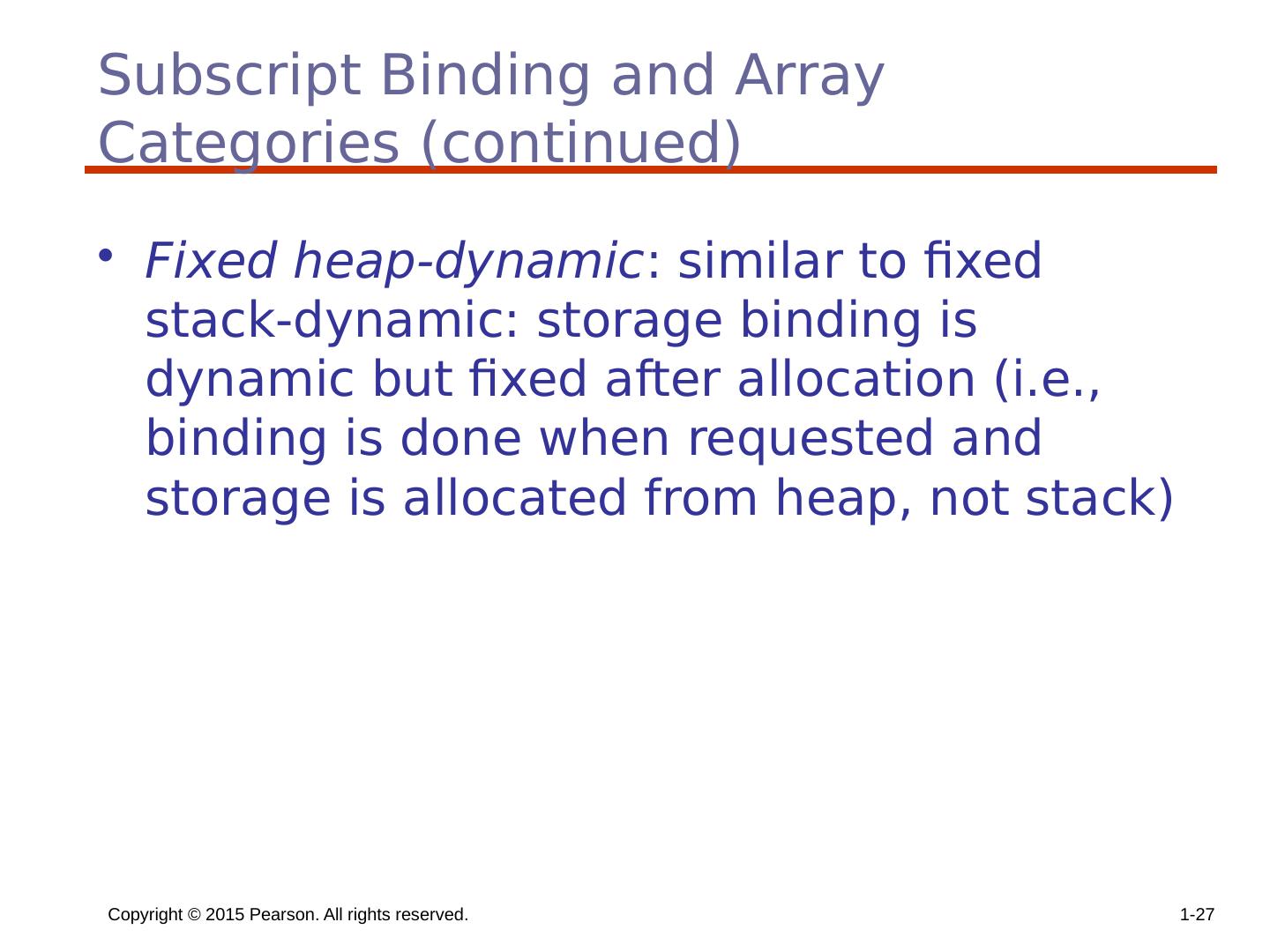 Subscript Binding and Array Categories (continued)

• Fixed heap-dynamic: similar to fixed stack-dynamic: storage binding is dynamic but fixed after allocation (i.e., binding is done when requested and storage is allocated from heap, not stack)

Copyright © 2015 Pearson. All rights reserved.

1-27